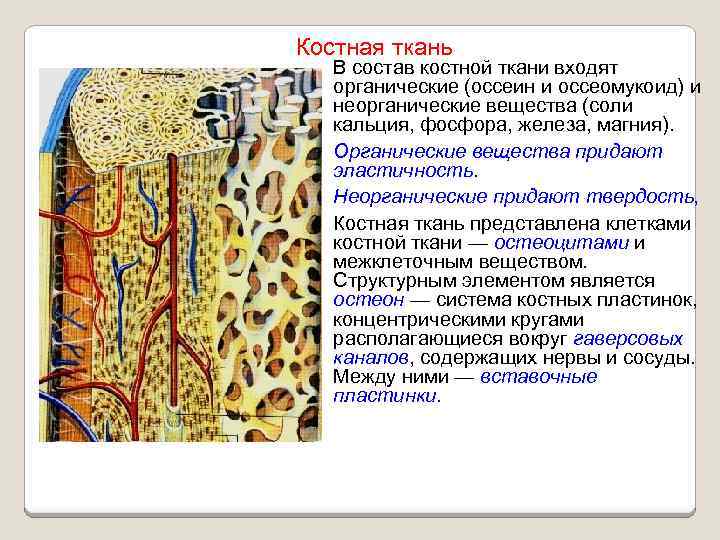 Костная ткань

В состав костной ткани входят органические (оссеин и оссеомукоид) и неорганические вещества (соли кальция, фосфора, железа, магния).

Органические вещества придают эластичность.

Неорганические придают твердость,

Костная ткань представлена клетками костной ткани — остеоцитами и межклеточным веществом. Структурным элементом является остеон — система костных пластинок, концентрическими кругами располагающиеся вокруг гаверсовых каналов, содержащих нервы и сосуды. Между ними — вставочные пластинки.